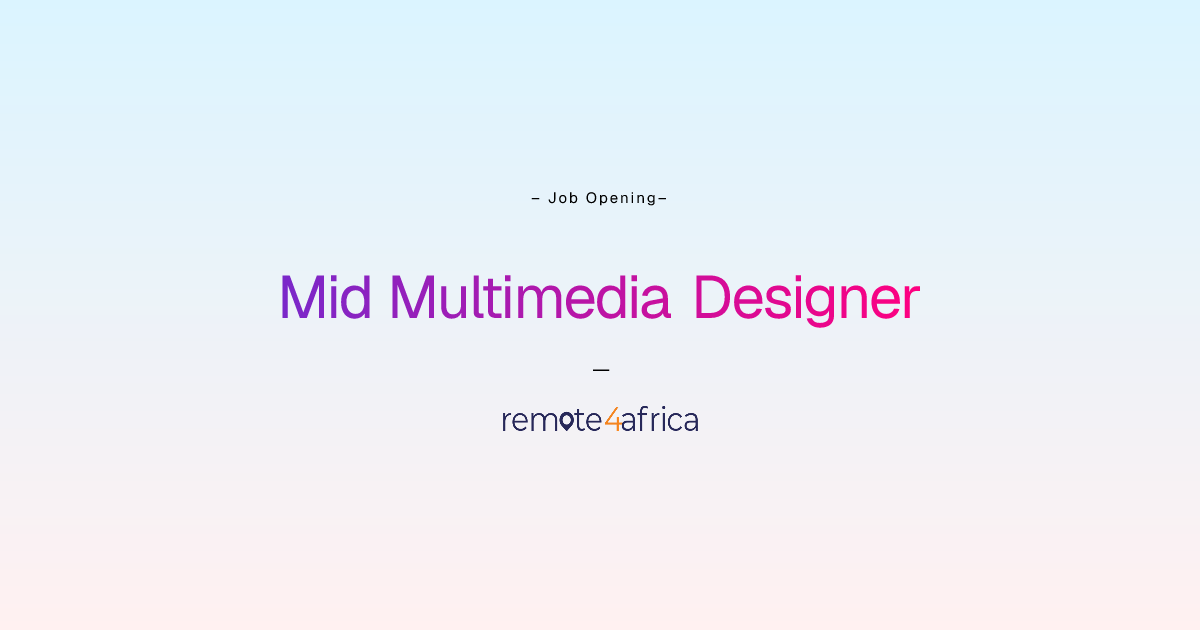 – Job Opening–

Mid Multimedia Designer

—

remote4africa